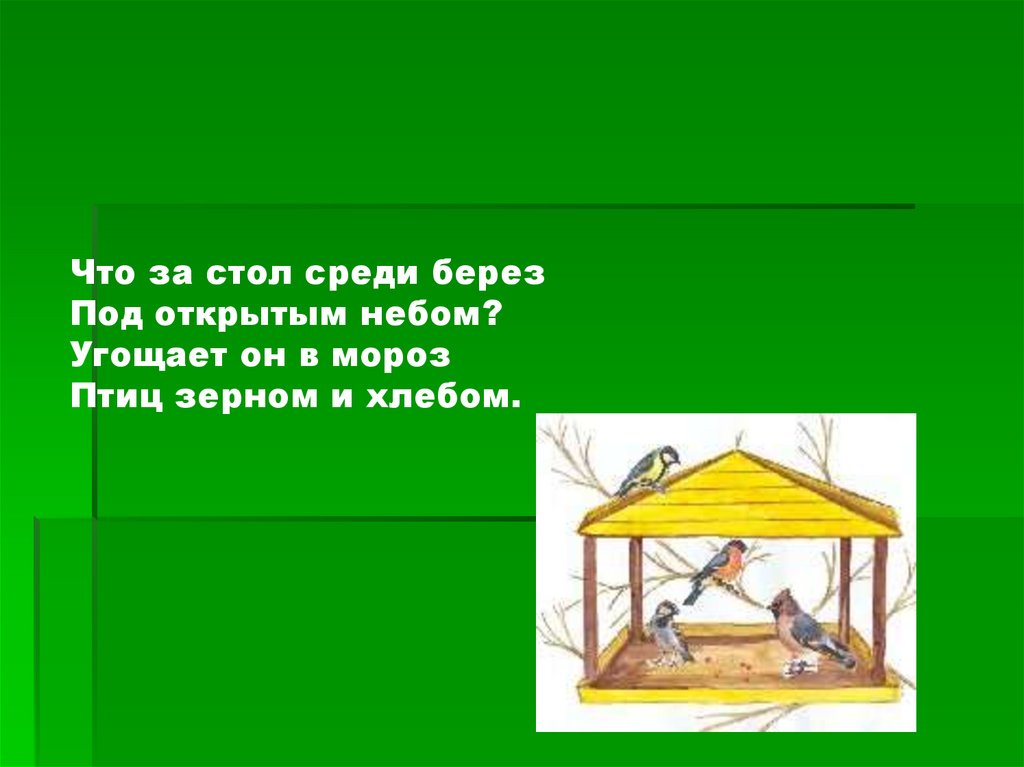 Что за стол среди берез
Под открытым небом?
Угощает он в мороз
Птиц зерном и хлебом.